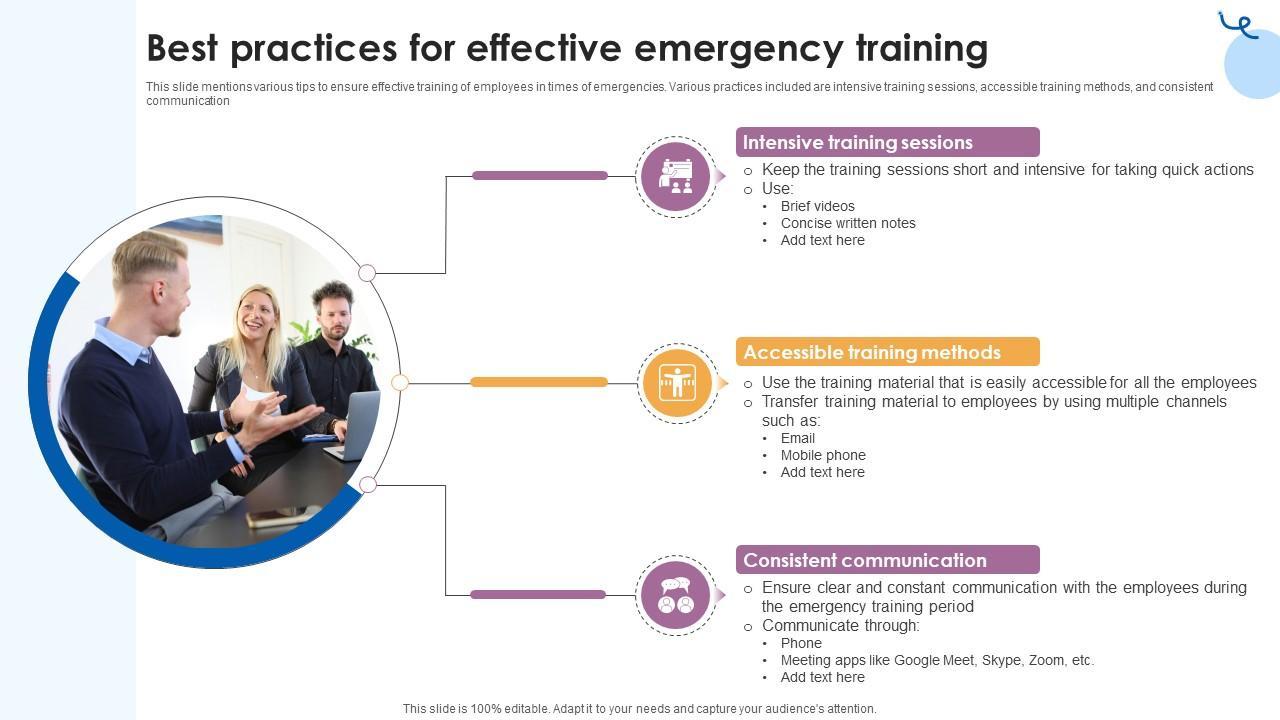 Best practices for effective emergency training

This slide mentions various tips to ensure effective training of employees in times of emergencies. Various practices included are intensive training sessions, accessible training methods, and consistent communication

Intensive training sessions

o Keep the training sessions short and intensive for taking quick actions
o Use:
• Brief videos
• Concise written notes
• Add text here

Accessible training methods

o Use the training material that is easily accessible for all the employees
o Transfer training material to employees by using multiple channels such as:
• Email
• Mobile phone
• Add text here

Consistent communication

o Ensure clear and constant communication with the employees during the emergency training period
o Communicate through:
• Phone
• Meeting apps like Google Meet, Skype, Zoom, etc.
• Add text here

This slide is 100% editable. Adapt it to your needs and capture your audience's attention.